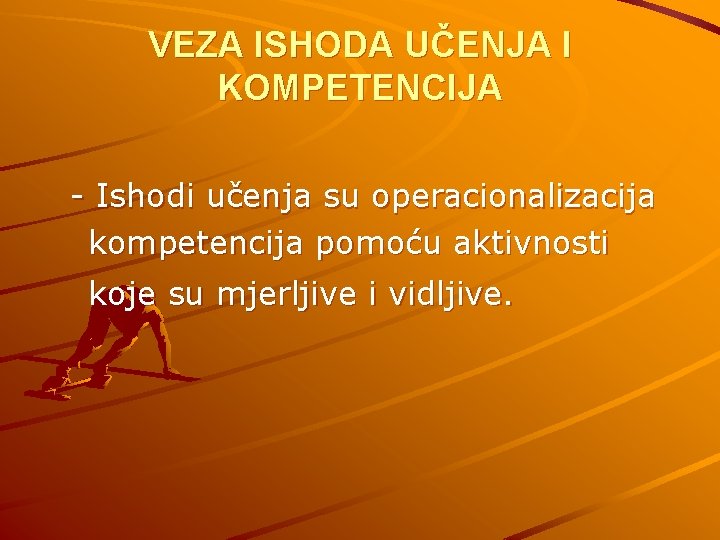 VEZA ISHODA UČENJA I KOMPETENCIJA

- Ishodi učenja su operacionalizacija kompetencija pomoću aktivnosti koje su mjerljive i vidljive.